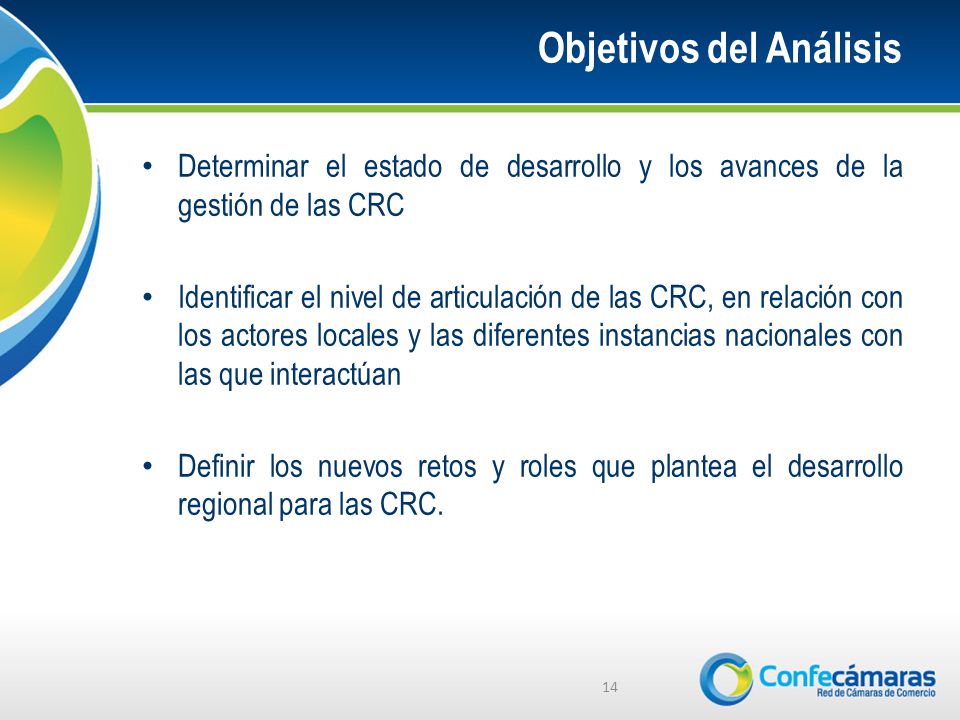 Objetivos del Análisis

• Determinar el estado de desarrollo y los avances de la gestión de las CRC

• Identificar el nivel de articulación de las CRC, en relación con los actores locales y las diferentes instancias nacionales con las que interactúan

• Definir los nuevos retos y roles que plantea el desarrollo regional para las CRC.

14

Confecámaras
Red de Cámaras de Comercio